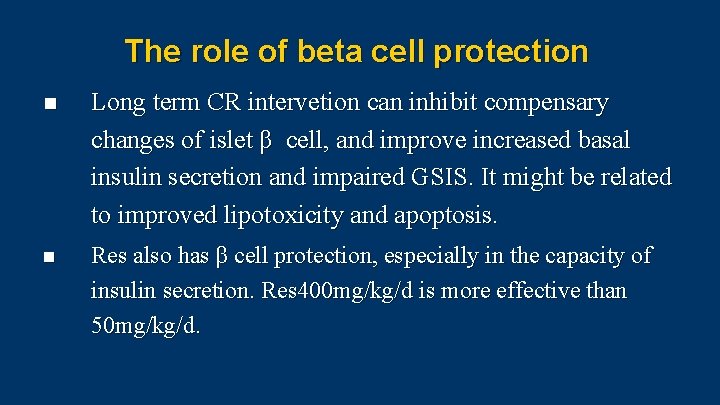 The role of beta cell protection

■ Long term CR intervetion can inhibit compensary changes of islet β cell, and improve increased basal insulin secretion and impaired GSIS. It might be related to improved lipotoxicity and apoptosis.

■ Res also has β cell protection, especially in the capacity of insulin secretion. Res400mg/kg/d is more effective than 50mg/kg/d.